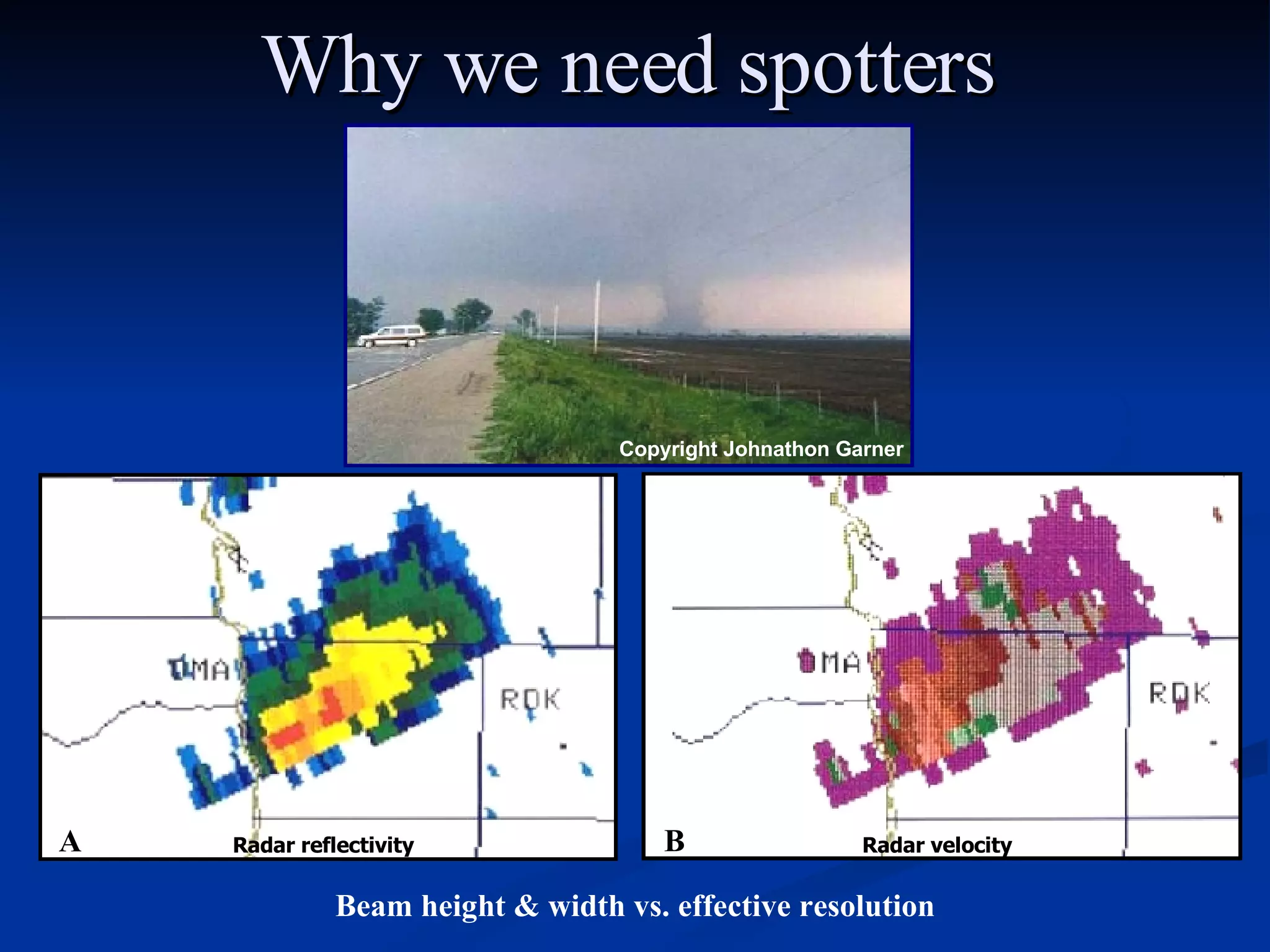 Why we need spotters

Copyright Johnathon Garner

OMA

RDK

A

Radar reflectivity

OMA

RDK

B

Radar velocity

Beam height & width vs. effective resolution